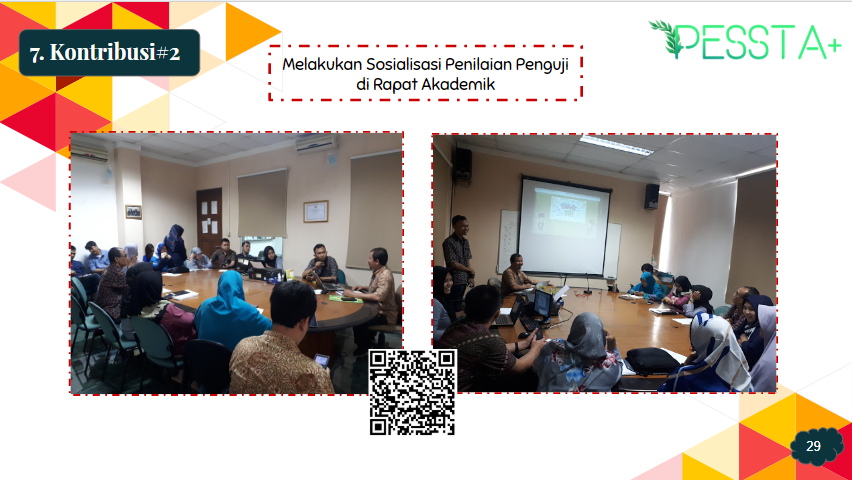 7. Kontribusi#2

PESSTA+

Melakukan Sosialisasi Penilaian Penguji di Rapat Akademik

29